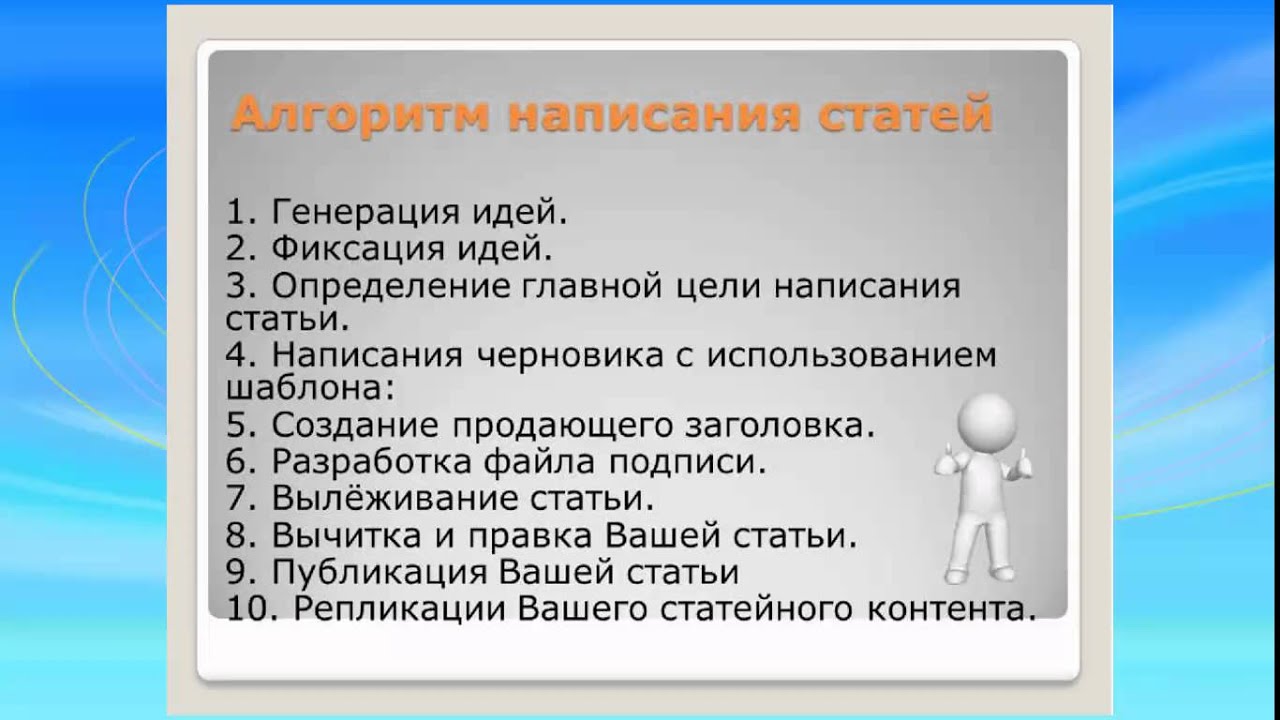 Алгоритм написания статей

1. Генерация идей.
2. Фиксация идей.
3. Определение главной цели написания статьи.
4. Написания черновика с использованием шаблона:
5. Создание продающего заголовка.
6. Разработка файла подписи.
7. Вылёживание статьи.
8. Вычитка и правка Вашей статьи.
9. Публикация Вашей статьи
10. Репликации Вашего статейного контента.